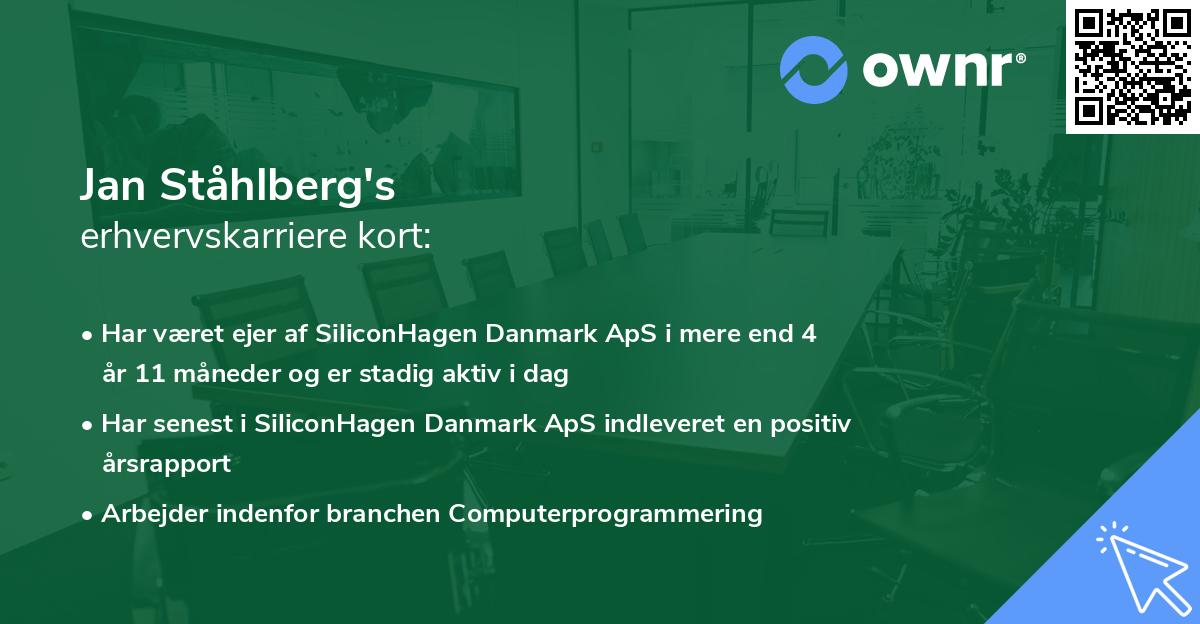 ownr®

Jan Ståhlberg's
erhvervskarriere kort:

• Har været ejer af SiliconHagen Danmark ApS i mere end 4 år 11 måneder og er stadig aktiv i dag

• Har senest i SiliconHagen Danmark ApS indleveret en positiv årsrapport

• Arbejder indenfor branchen Computerprogrammering